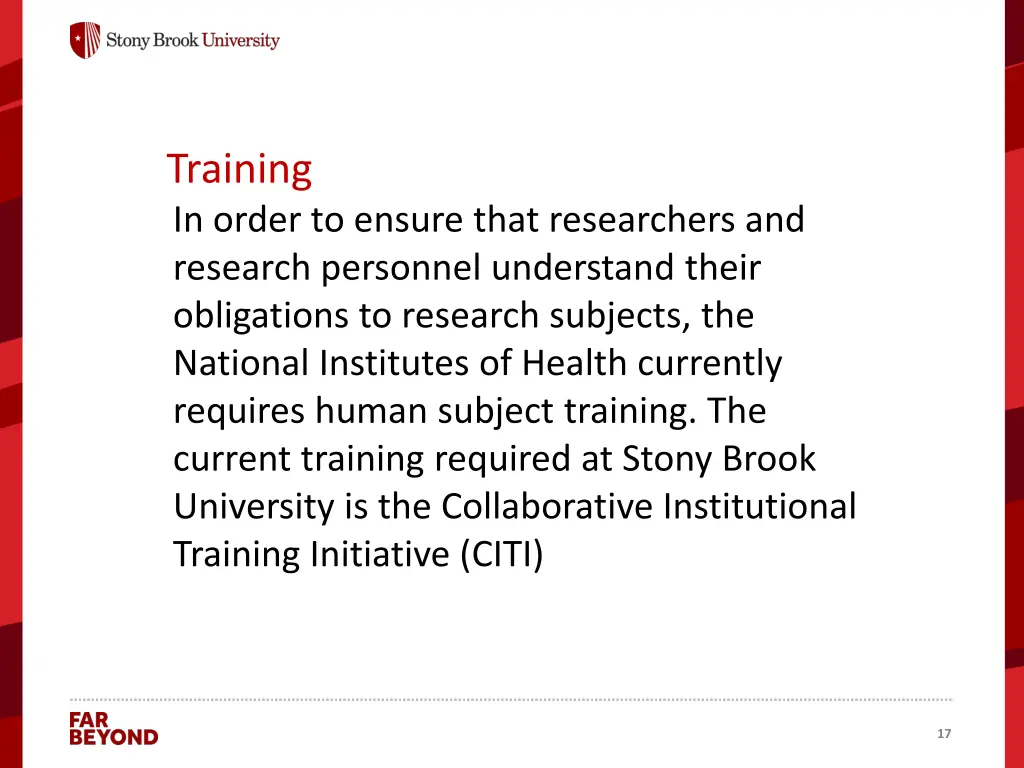 Stony Brook University

Training

In order to ensure that researchers and research personnel understand their obligations to research subjects, the National Institutes of Health currently requires human subject training. The current training required at Stony Brook University is the Collaborative Institutional Training Initiative (CITI)

FAR BEYOND

17